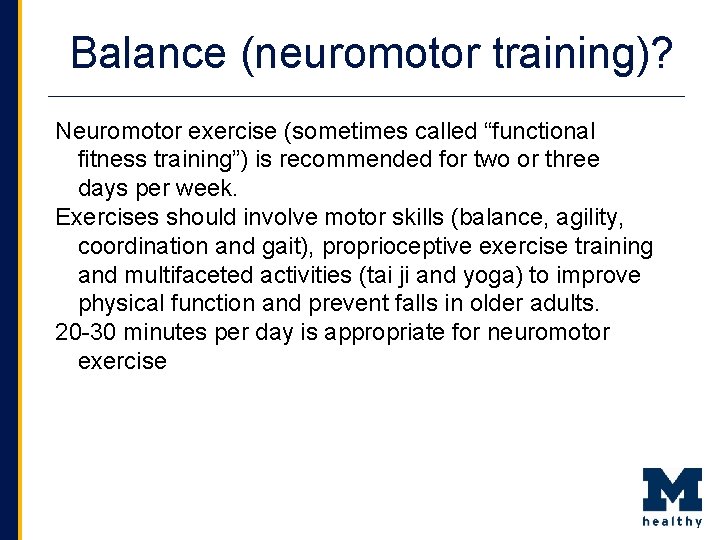 Balance (neuromotor training)?

Neuromotor exercise (sometimes called “functional fitness training”) is recommended for two or three days per week.

Exercises should involve motor skills (balance, agility, coordination and gait), proprioceptive exercise training and multifaceted activities (tai ji and yoga) to improve physical function and prevent falls in older adults.

20-30 minutes per day is appropriate for neuromotor exercise

M
healthy